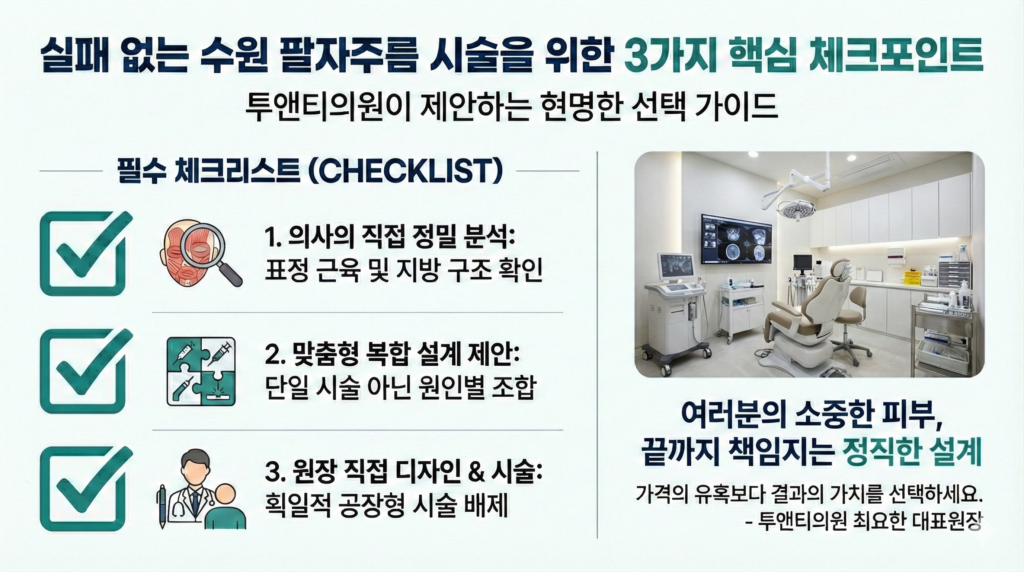 실패 없는 수원 팔자주름 시술을 위한 3가지 핵심 체크포인트

투앤티의원이 제안하는 현명한 선택 가이드

필수 체크리스트 (CHECKLIST)

1. 의사의 직접 정밀 분석: 표정 근육 및 지방 구조 확인

2. 맞춤형 복합 설계 제안: 단일 시술 아닌 원인별 조합

3. 원장 직접 디자인 & 시술: 획일적 공장형 시술 배제

여러분의 소중한 피부, 끝까지 책임지는 정직한 설계

가격의 유혹보다 결과의 가치를 선택하세요.
- 투앤티의원 최요한 대표원장